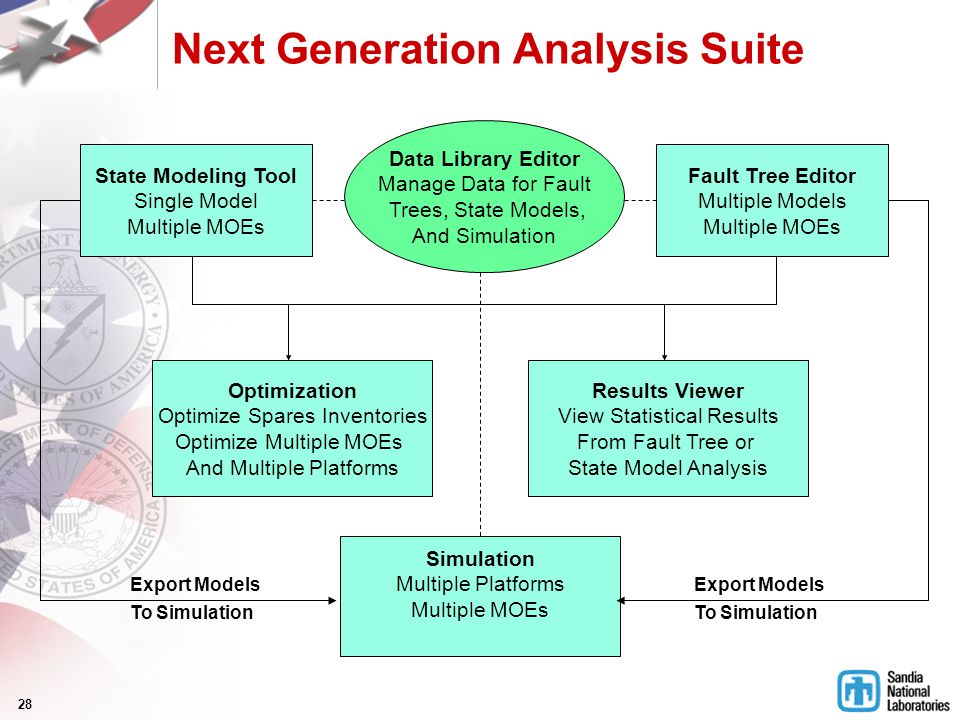 Next Generation Analysis Suite

State Modeling Tool
Single Model
Multiple MOEs

Data Library Editor
Manage Data for Fault Trees, State Models, And Simulation

Fault Tree Editor
Multiple Models
Multiple MOEs

Optimization
Optimize Spares Inventories
Optimize Multiple MOEs
And Multiple Platforms

Results Viewer
View Statistical Results
From Fault Tree or
State Model Analysis

Simulation
Multiple Platforms
Multiple MOEs

Export Models
To Simulation

Export Models
To Simulation

28

Sandia National Laboratories